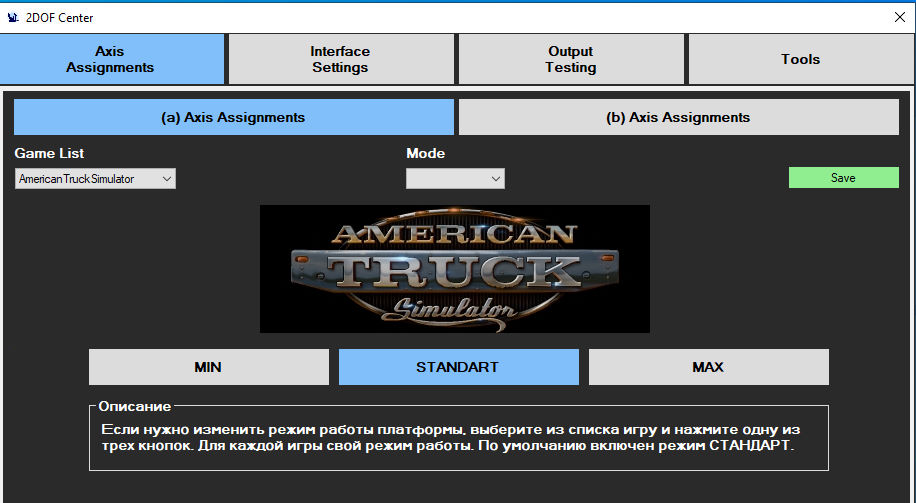 2DOF Center

Axis Assignments

Interface Settings

Output Testing

Tools

(a) Axis Assignments

(b) Axis Assignments

Game List

AmericanTruckSimulator

Mode

Save

AMERICAN TRUCK Simulator

MIN

STANDART

MAX

Описание

Если нужно изменить режим работы платформы, выберите из списка игру и нажмите одну из трех кнопок. Для каждой игры свой режим работы. По умолчанию включен режим СТАНДАРТ.